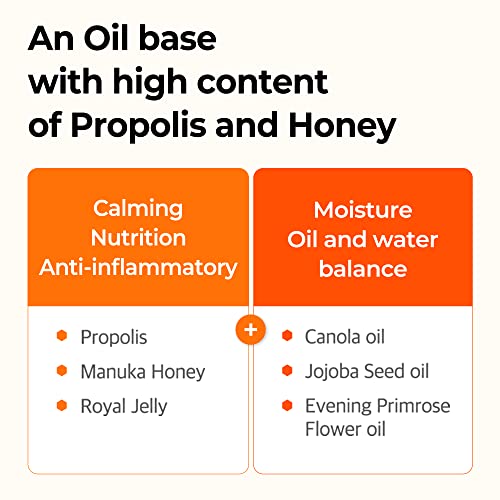 An Oil base with high content of Propolis and Honey

Calming
Nutrition
Anti-inflammatory

Propolis
Manuka Honey
Royal Jelly

+

Moisture
Oil and water balance

Canola oil
Jojoba Seed oil
Evening Primrose Flower oil